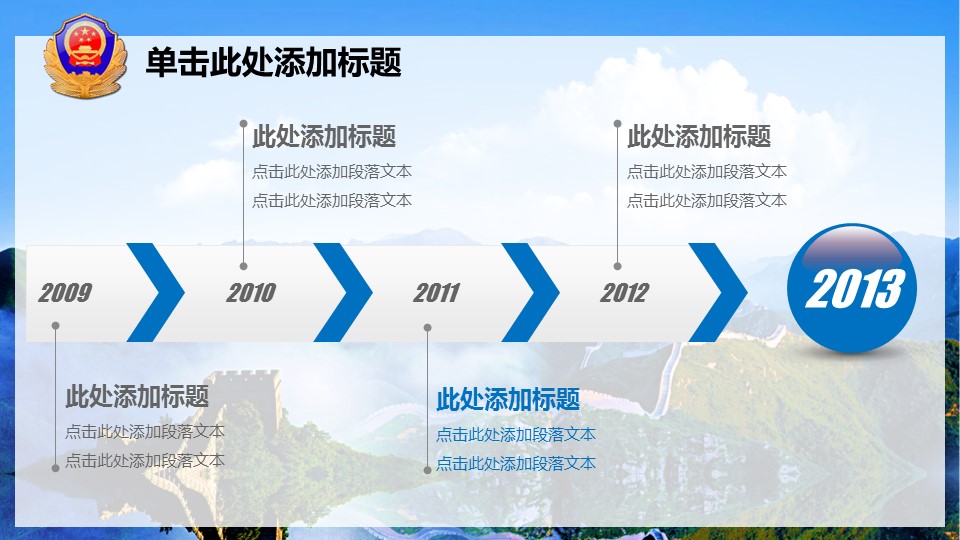 单击此处添加标题

此处添加标题
点击此处添加段落文本
点击此处添加段落文本

此处添加标题
点击此处添加段落文本
点击此处添加段落文本

2009

2010

2011

2012

2013

此处添加标题
点击此处添加段落文本
点击此处添加段落文本

此处添加标题
点击此处添加段落文本
点击此处添加段落文本